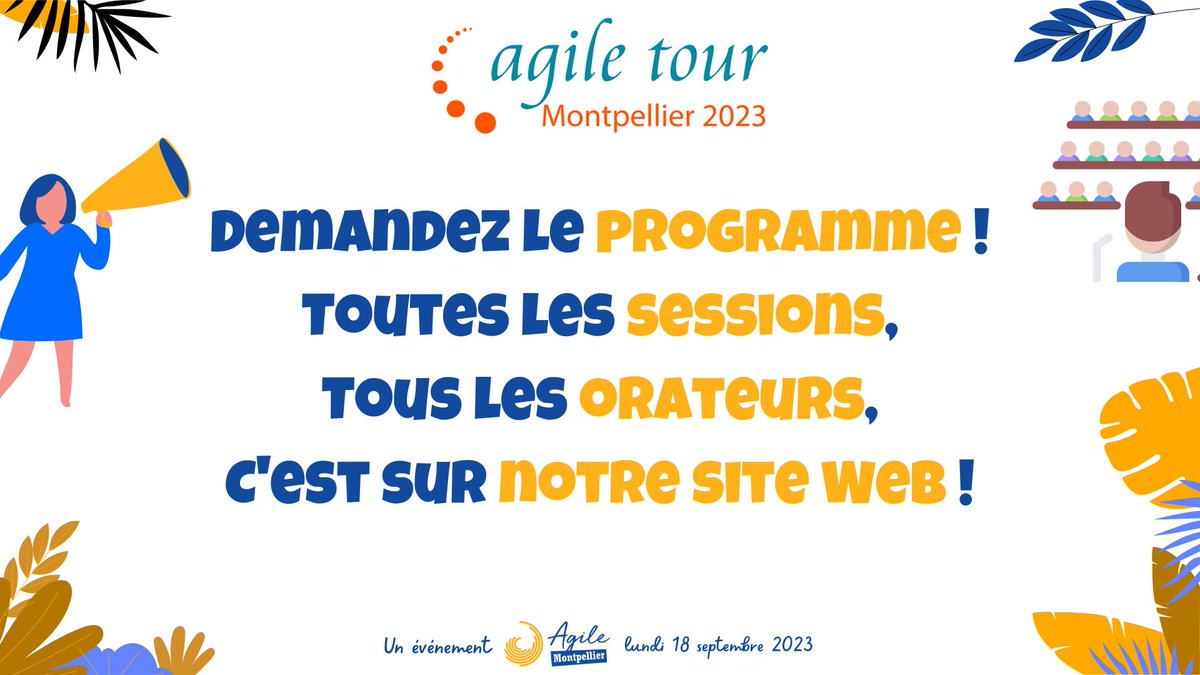 agile tour
Montpellier 2023

Demandez le programme !
Toutes les sessions,
Tous les orateurs,
C'est sur notre site web !

Un événement Agile Montpellier lundi 18 septembre 2023